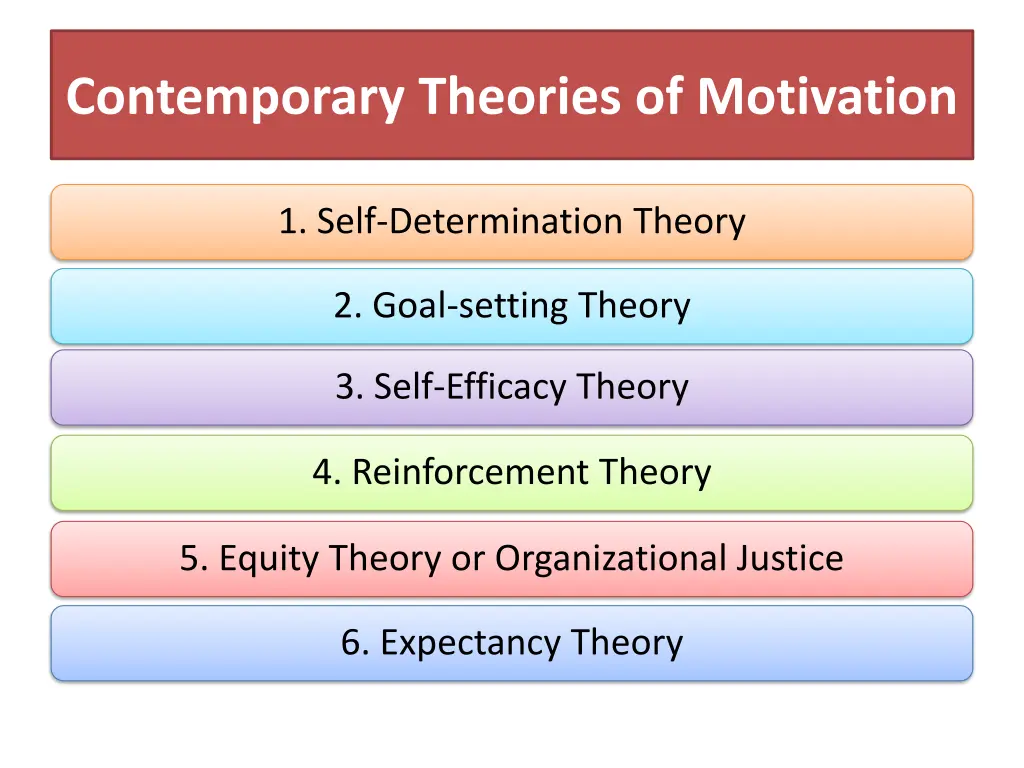 Contemporary Theories of Motivation

1. Self-Determination Theory

2. Goal-setting Theory

3. Self-Efficacy Theory

4. Reinforcement Theory

5. Equity Theory or Organizational Justice

6. Expectancy Theory